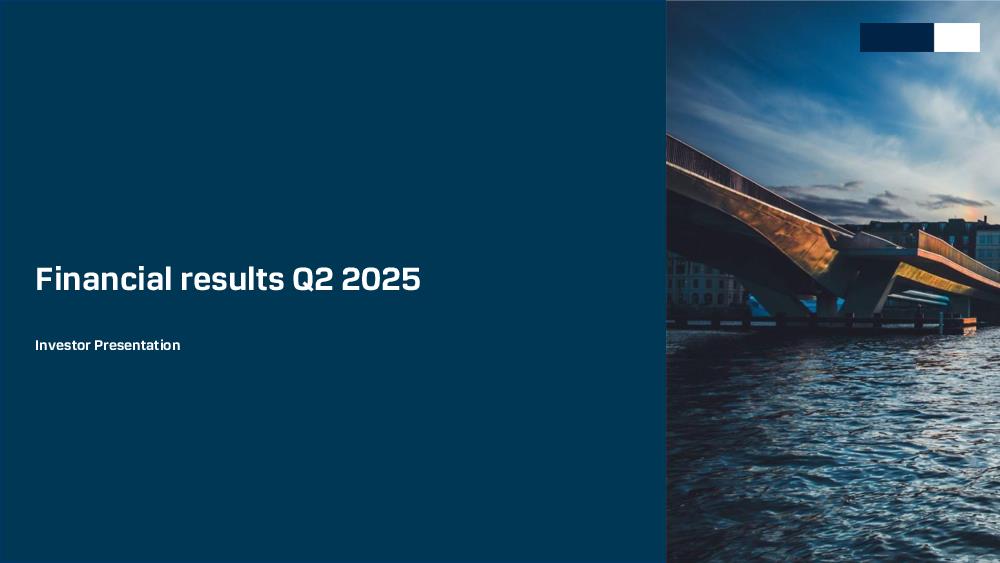 Financial results Q2 2025

Investor Presentation